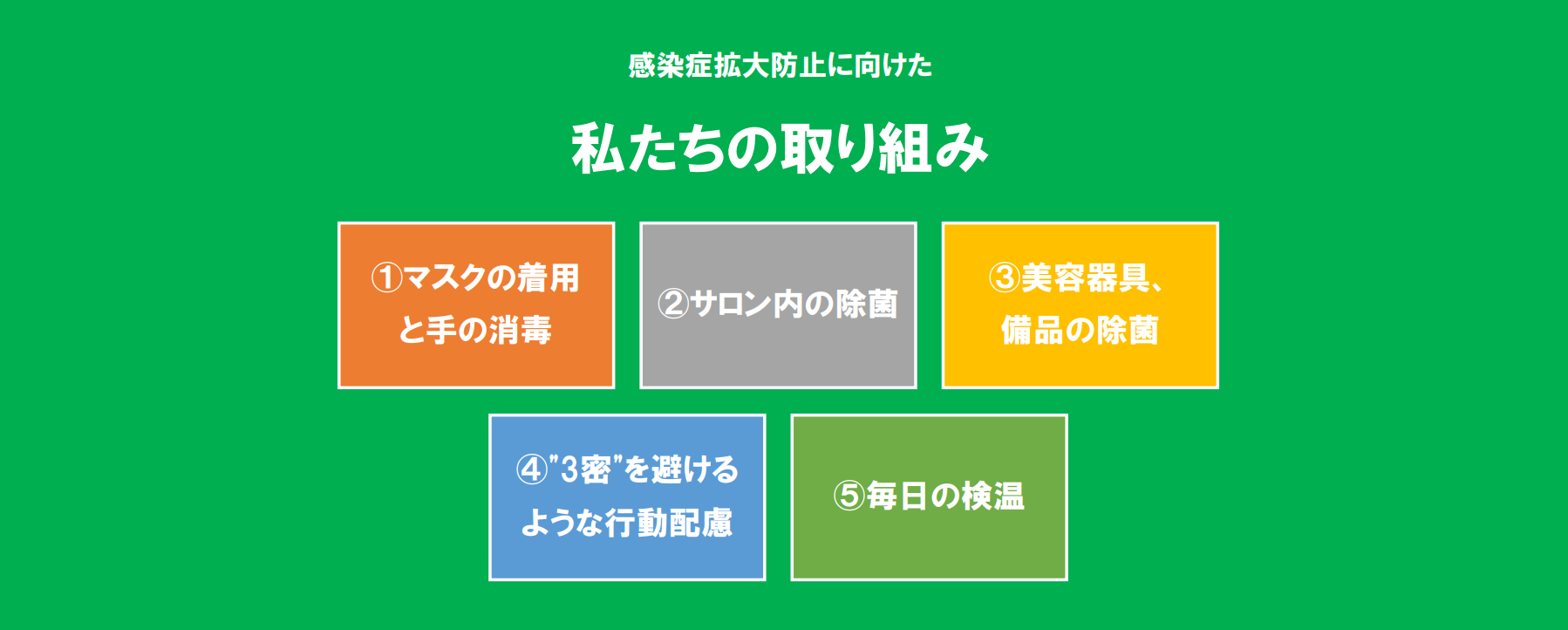 感染症拡大防止に向けた

私たちの取り組み

①マスクの着用と手の消毒

②サロン内の除菌

③美容器具、備品の除菌

④"3密"を避けるような行動配慮

⑤毎日の検温